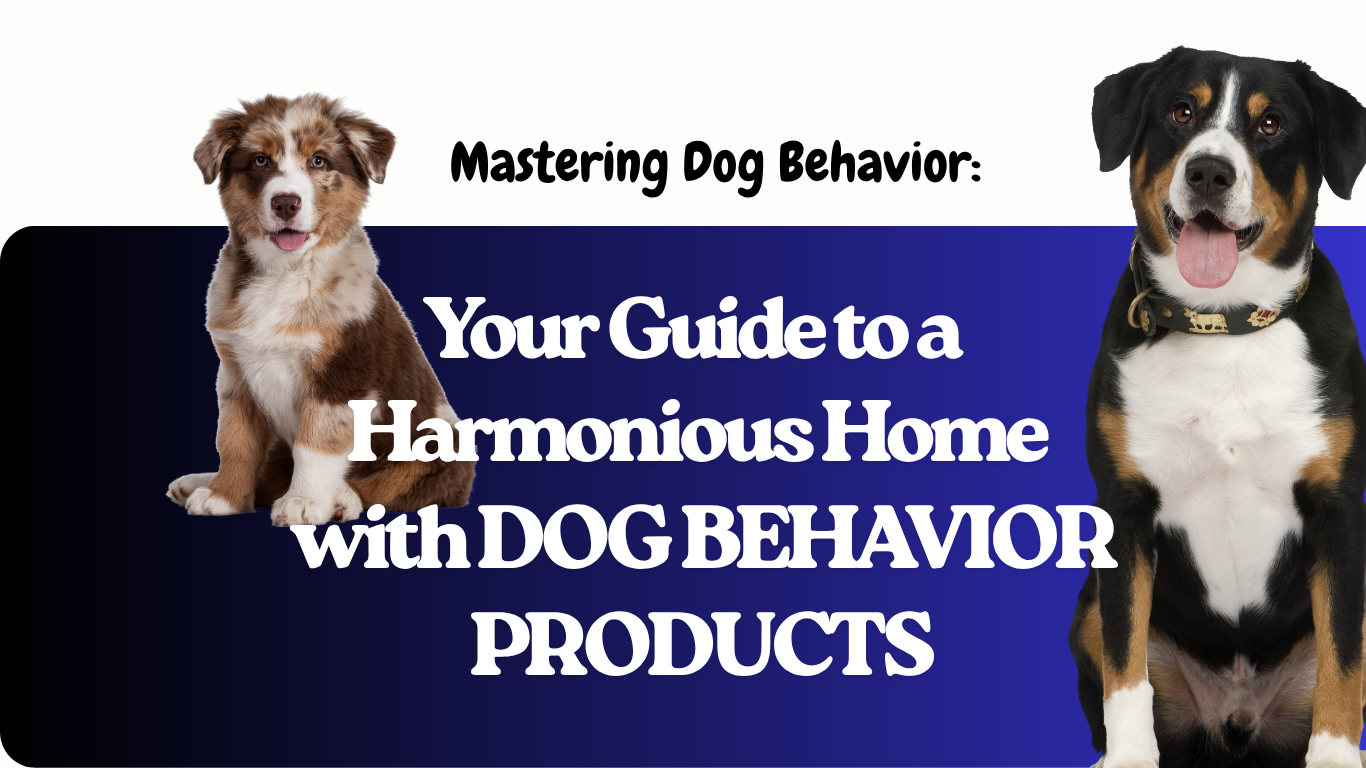 Mastering Dog Behavior:

Your Guide to a Harmonious Home with DOG BEHAVIOR PRODUCTS